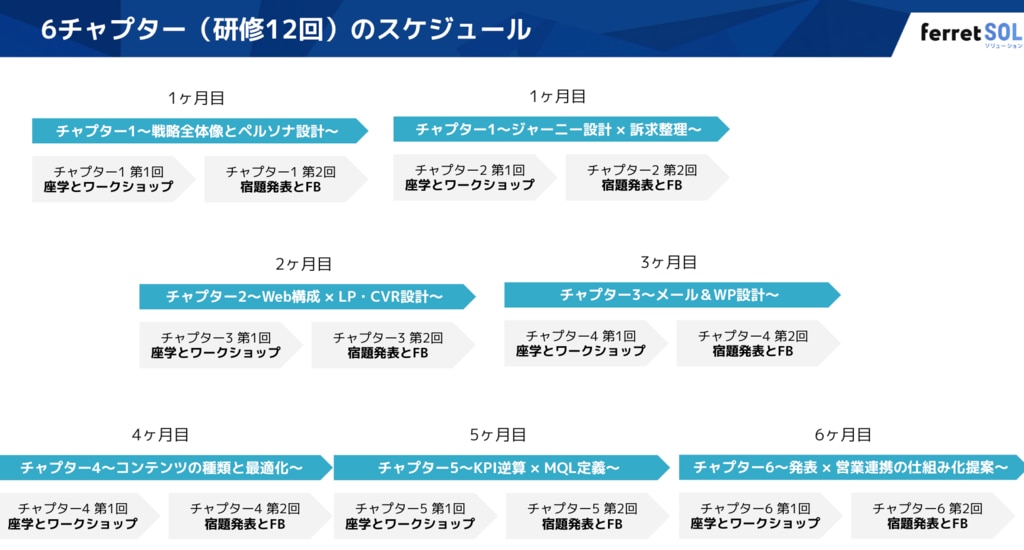 6チャプター（研修12回）のスケジュール

ferret SOL
ソリューション

1ヶ月目

チャプター1〜戦略全体像とペルソナ設計〜

チャプター1 第1回
座学とワークショップ

チャプター1 第2回
宿題発表とFB

1ヶ月目

チャプター1〜ジャーニー設計 × 訴求整理〜

チャプター2 第1回
座学とワークショップ

チャプター2 第2回
宿題発表とFB

2ヶ月目

チャプター2〜Web構成 × LP・CVR設計〜

チャプター3 第1回
座学とワークショップ

チャプター3 第2回
宿題発表とFB

3ヶ月目

チャプター3〜メール＆WP設計〜

チャプター4 第1回
座学とワークショップ

チャプター4 第2回
宿題発表とFB

4ヶ月目

チャプター4〜コンテンツの種類と最適化〜

チャプター4 第1回
座学とワークショップ

チャプター4 第2回
宿題発表とFB

5ヶ月目

チャプター5〜KPI逆算 × MQL定義〜

チャプター5 第1回
座学とワークショップ

チャプター5 第2回
宿題発表とFB

6ヶ月目

チャプター6〜発表 × 営業連携の仕組み化提案〜

チャプター6 第1回
座学とワークショップ

チャプター6 第2回
宿題発表とFB